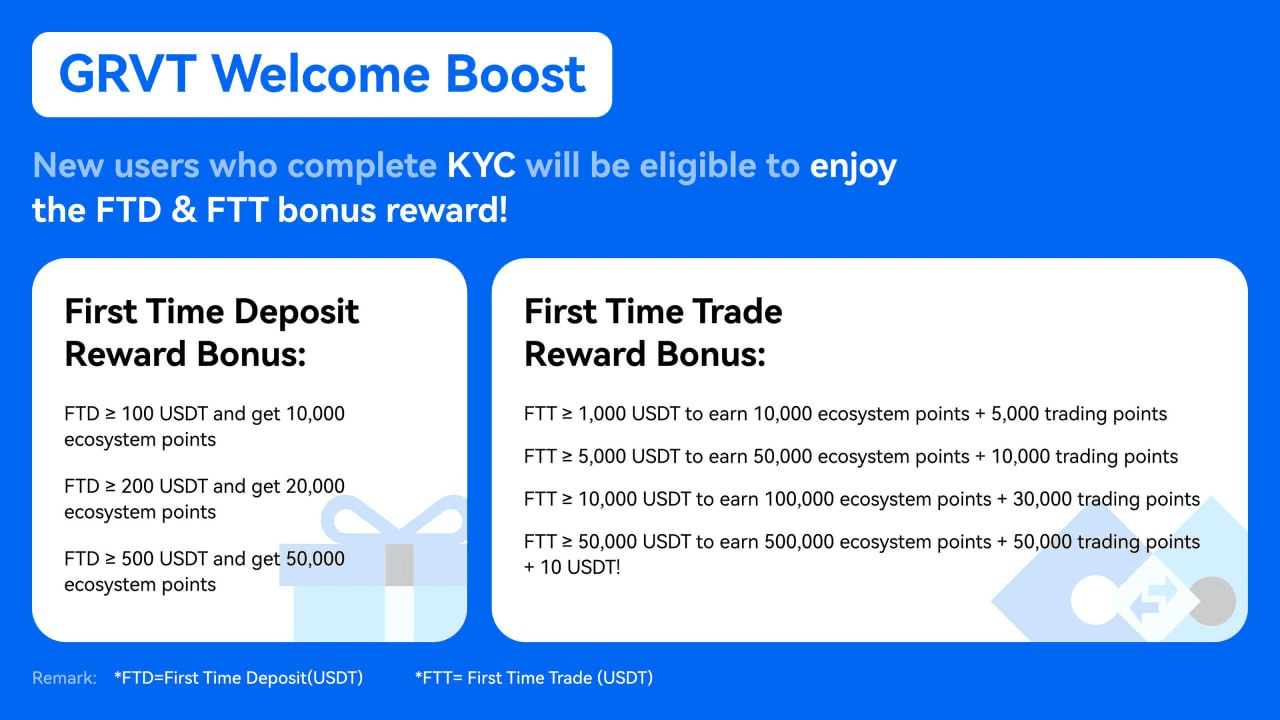 GRVT Welcome Boost

New users who complete KYC will be eligible to enjoy the FTD & FTT bonus reward!

First Time Deposit Reward Bonus:

FTD ≥ 100 USDT and get 10,000 ecosystem points

FTD ≥ 200 USDT and get 20,000 ecosystem points

FTD ≥ 500 USDT and get 50,000 ecosystem points

First Time Trade Reward Bonus:

FTT ≥ 1,000 USDT to earn 10,000 ecosystem points + 5,000 trading points

FTT ≥ 5,000 USDT to earn 50,000 ecosystem points + 10,000 trading points

FTT ≥ 10,000 USDT to earn 100,000 ecosystem points + 30,000 trading points

FTT ≥ 50,000 USDT to earn 500,000 ecosystem points + 50,000 trading points + 10 USDT!

Remark: *FTD=First Time Deposit(USDT) *FTT= First Time Trade (USDT)